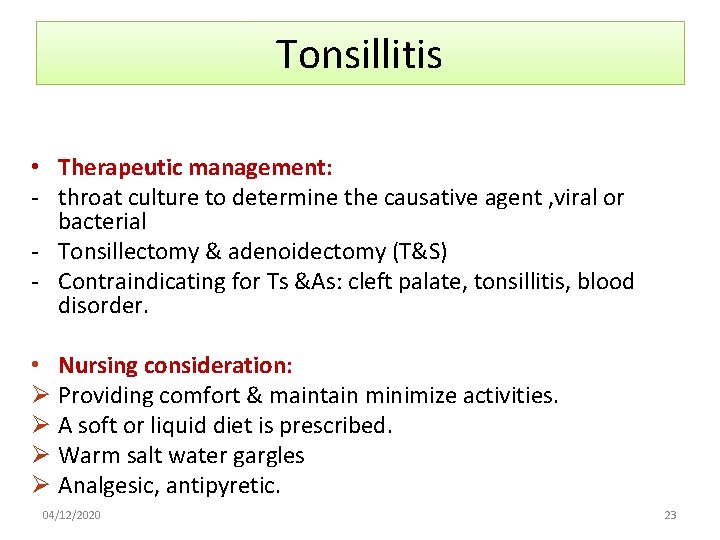 Tonsillitis

• Therapeutic management:
- throat culture to determine the causative agent ,viral or bacterial
- Tonsillectomy & adenoidectomy (T&S)
- Contraindicating for Ts &As: cleft palate, tonsillitis, blood disorder.

• Nursing consideration:
➢ Providing comfort & maintain minimize activities.
➢ A soft or liquid diet is prescribed.
➢ Warm salt water gargles
➢ Analgesic, antipyretic.

04/12/2020

23